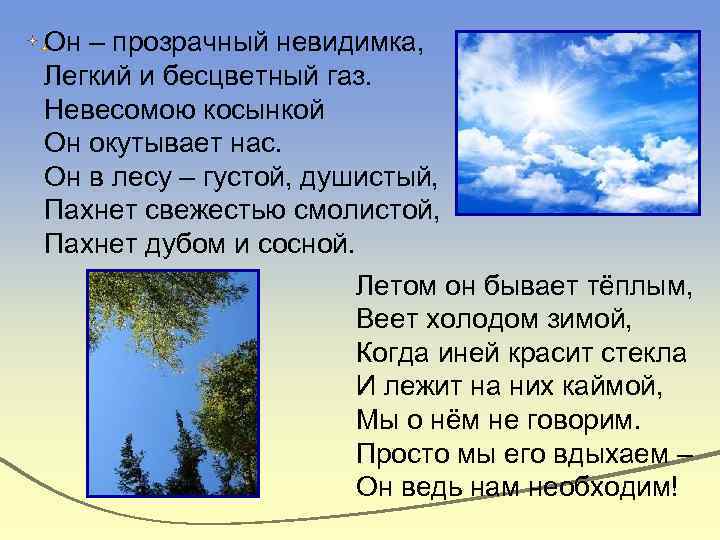 Он – прозрачный невидимка,
Легкий и бесцветный газ.
Невесомою косынкой
Он окутывает нас.
Он в лесу – густой, душистый,
Пахнет свежестью смолистой,
Пахнет дубом и сосной.

Летом он бывает тёплым,
Веет холодом зимой,
Когда иней красит стекла
И лежит на них каймой,
Мы о нём не говорим.
Просто мы его вдыхаем –
Он ведь нам необходим!